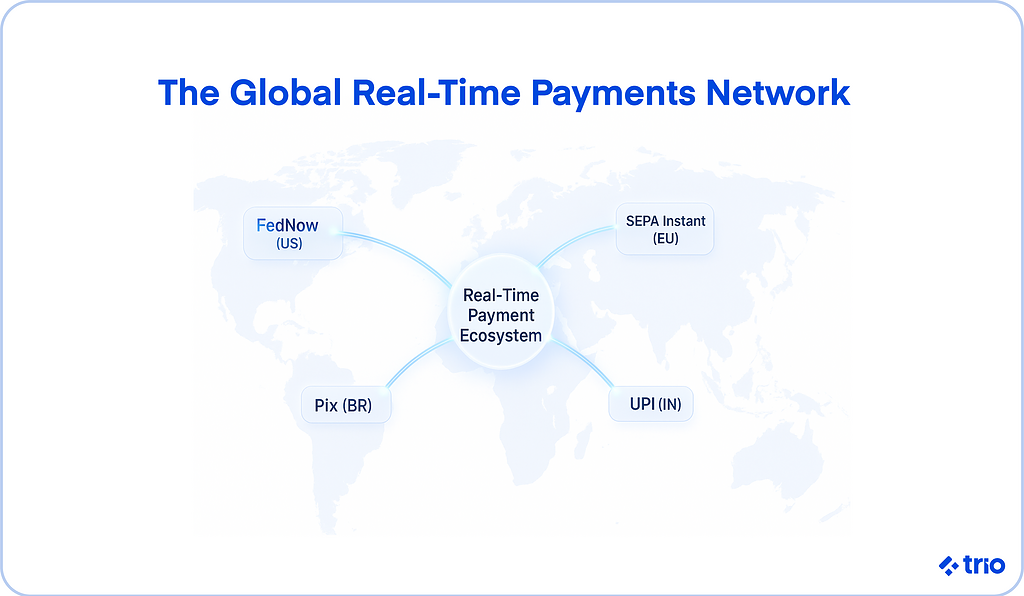 The Global Real-Time Payments Network

FedNow
(US)

SEPA Instant
(EU)

Real-Time
Payment
Ecosystem

Pix (BR)

UPI (IN)

trio